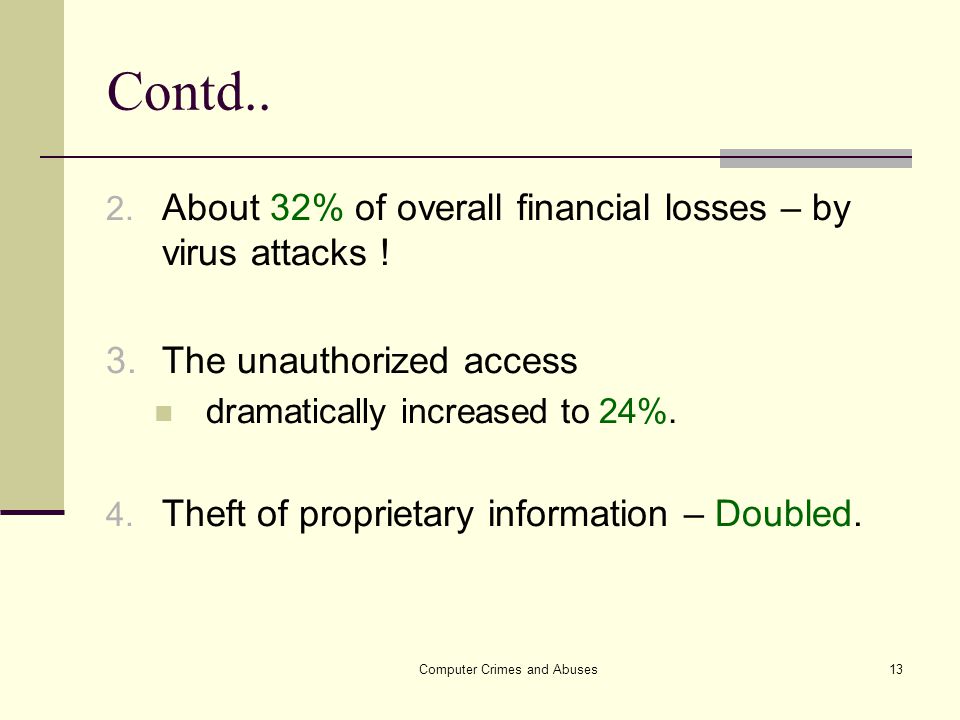 Contd..

2. About 32% of overall financial losses – by virus attacks !

3. The unauthorized access

dramatically increased to 24%.

4. Theft of proprietary information – Doubled.

Computer Crimes and Abuses

13